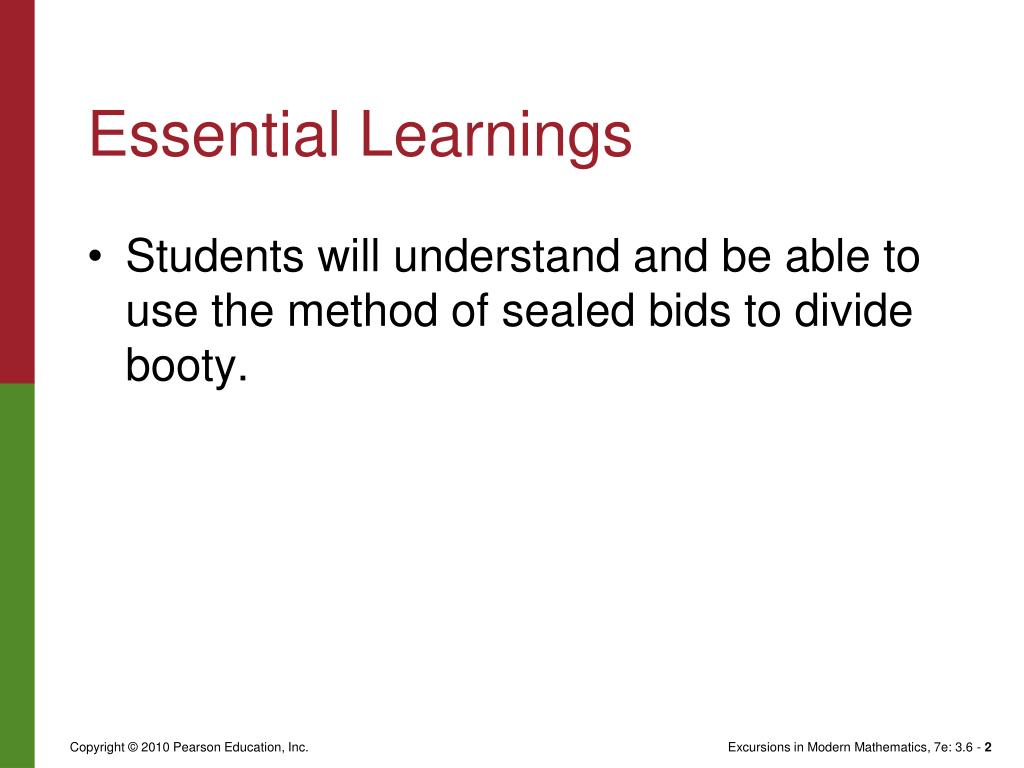 Essential Learnings

• Students will understand and be able to use the method of sealed bids to divide booty.

Copyright © 2010 Pearson Education, Inc.

Excursions in Modern Mathematics, 7e: 3.6 - 2